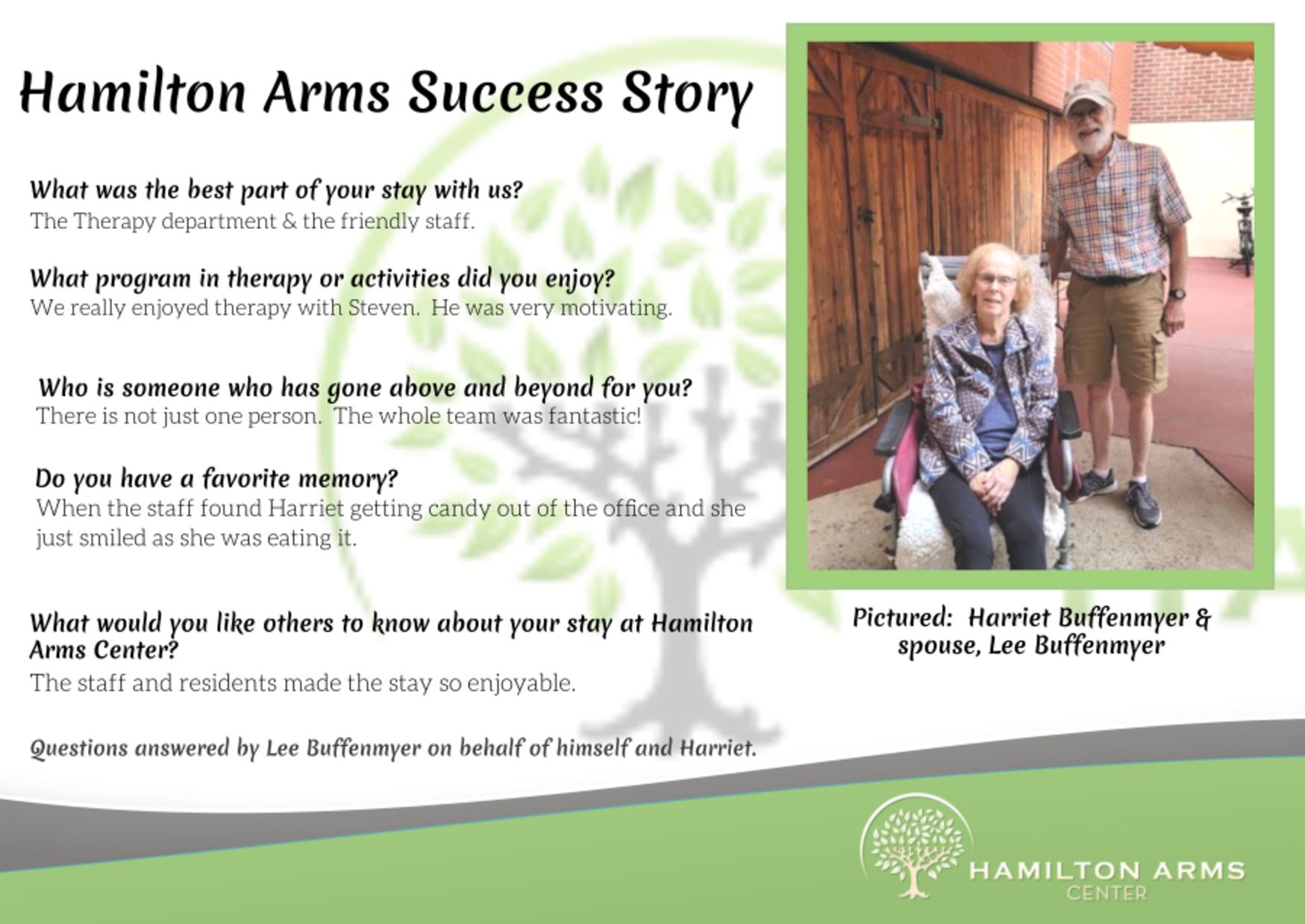 Hamilton Arms Success Story

What was the best part of your stay with us?
The Therapy department & the friendly staff.

What program in therapy or activities did you enjoy?
We really enjoyed therapy with Steven. He was very motivating.

Who is someone who has gone above and beyond for you?
There is not just one person. The whole team was fantastic!

Do you have a favorite memory?
When the staff found Harriet getting candy out of the office and she just smiled as she was eating it.

What would you like others to know about your stay at Hamilton Arms Center?
The staff and residents made the stay so enjoyable.

Questions answered by Lee Buffenmyer on behalf of himself and Harriet.

Pictured: Harriet Buffenmyer & spouse, Lee Buffenmyer

HAMILTON ARMS
CENTER